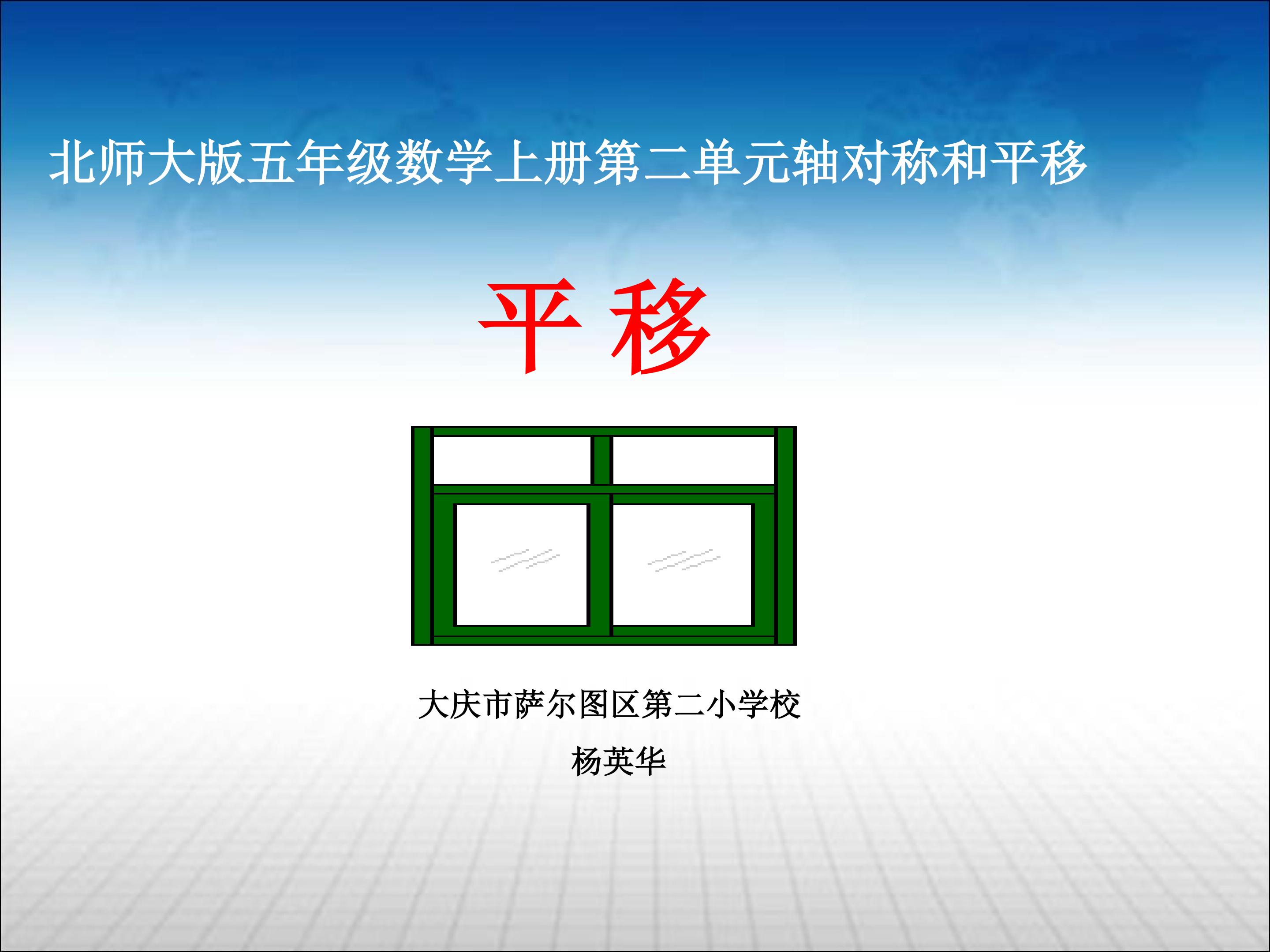 北师大版五年级数学上册第二单元轴对称和平移

平 移

大庆市萨尔图区第二小学校

杨英华